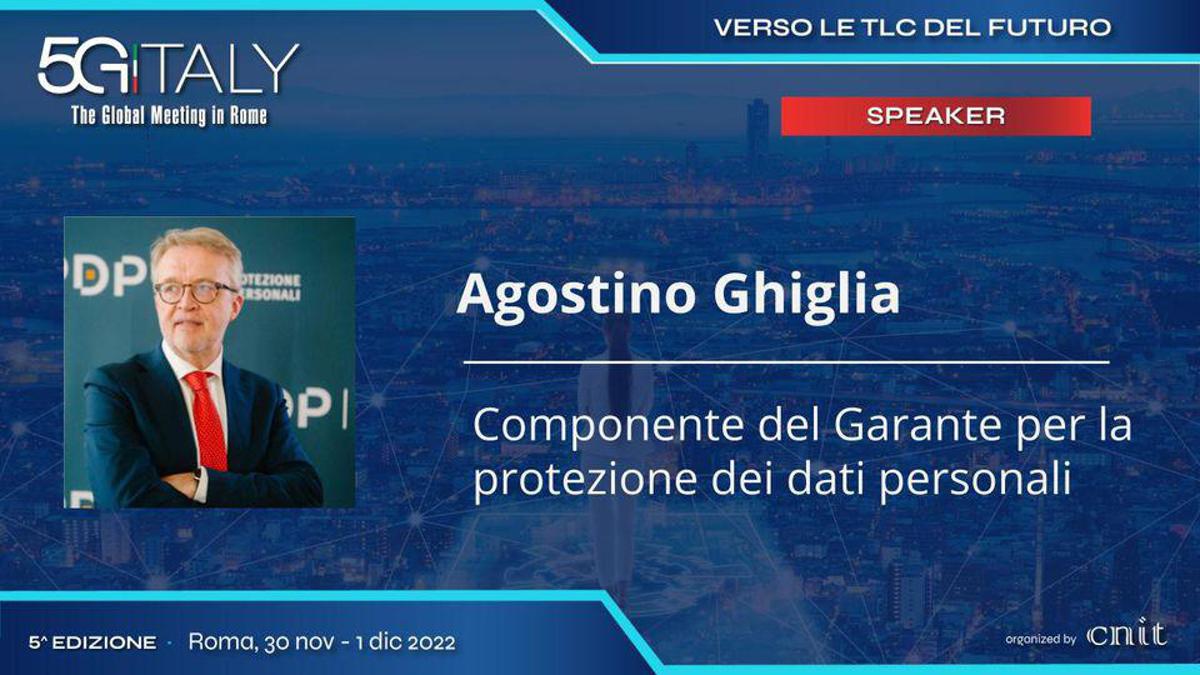 5GITALY
The Global Meeting in Rome

VERSO LE TLC DEL FUTURO

SPEAKER

PDP
PROTEZIONE
PERSONALI
PDP

Agostino Ghiglia

Componente del Garante per la protezione dei dati personali

5^ EDIZIONE · Roma, 30 nov - 1 dic 2022

organized by cnit